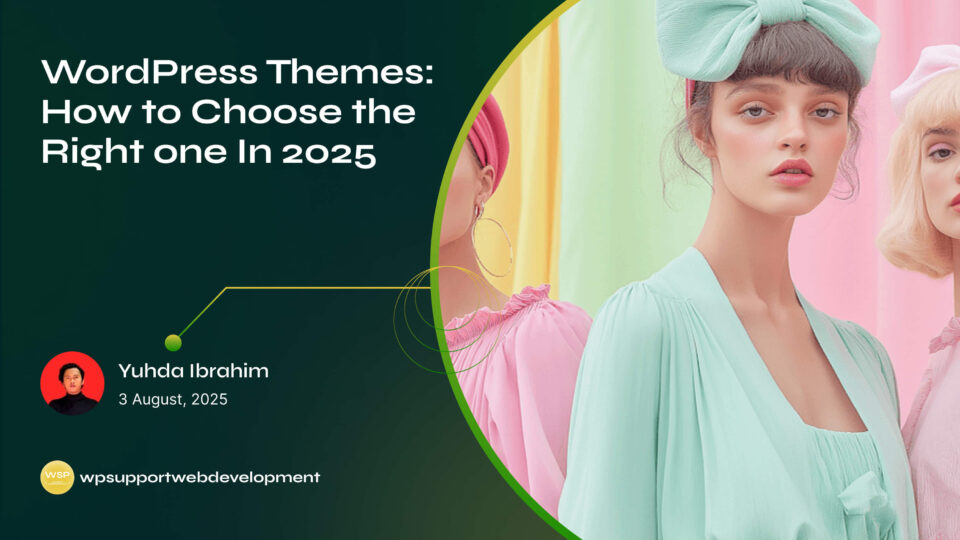 WordPress Themes: How to Choose the Right one In 2025

Yuhda Ibrahim
3 August, 2025

WSP
wpsupportwebdevelopment